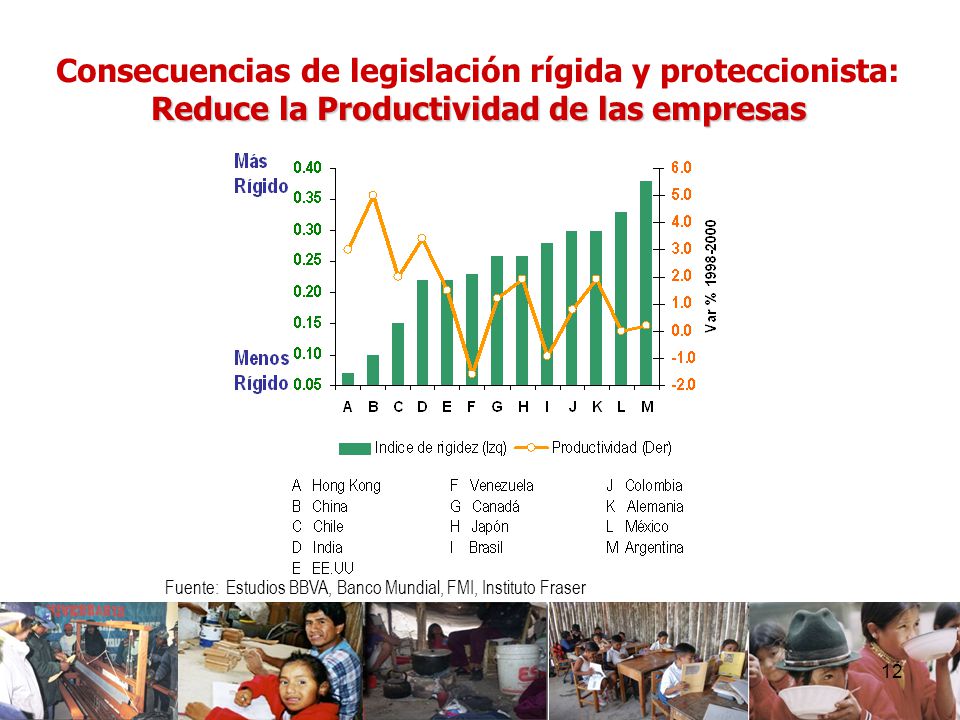 Consecuencias de legislación rígida y proteccionista:
Reduce la Productividad de las empresas

Más Rígido

Menos Rígido

0.40
0.35
0.30
0.25
0.20
0.15
0.10
0.05

6.0
5.0
4.0
3.0
2.0
1.0
0.0
-1.0
-2.0

Var % 1998-2000

A B C D E F G H I J K L M

Indice de rigidez (Izq) Productividad (Der)

A Hong Kong
B China
C Chile
D India
E EE.UU

F Venezuela
G Canadá
H Japón
I Brasil

J Colombia
K Alemania
L México
M Argentina

Fuente: Estudios BBVA, Banco Mundial, FMI, Instituto Fraser

12